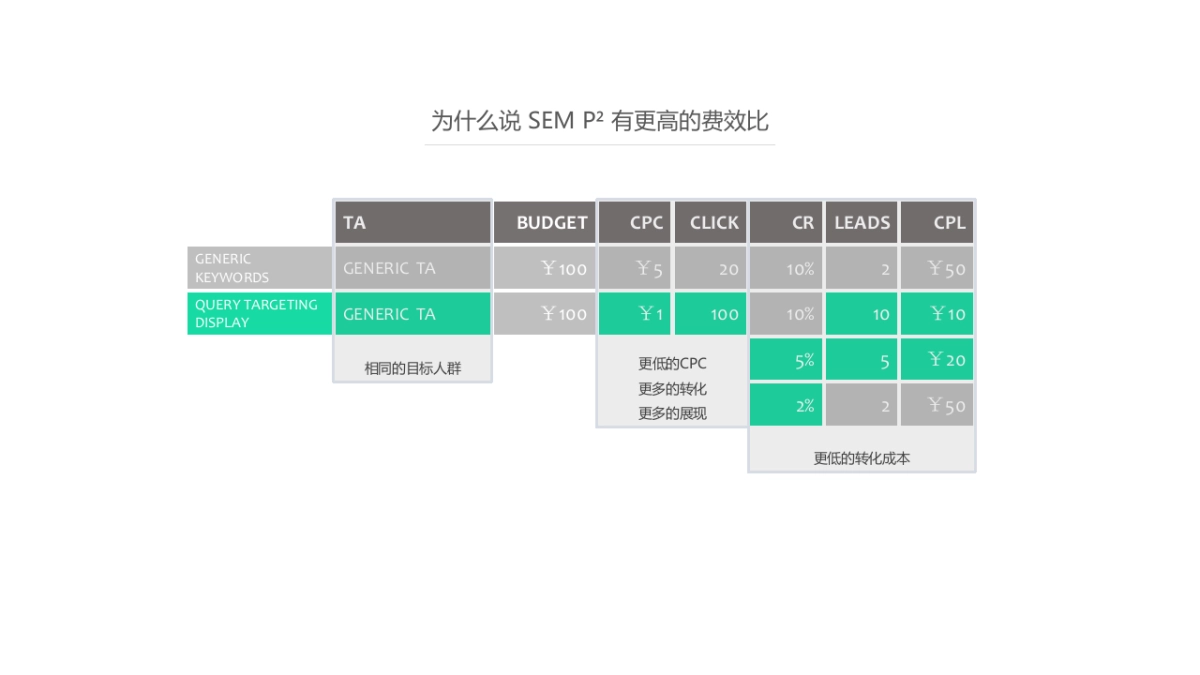 为什么说 SEM P² 有更高的费效比

| | TA | BUDGET | CPC | CLICK | CR | LEADS | CPL |
|---|---|---|---|---|---|---|---|
| GENERIC KEYWORDS | GENERIC TA | ￥100 | ￥5 | 20 | 10% | 2 | ￥50 |
| QUERY TARGETING DISPLAY | GENERIC TA | ￥100 | ￥1 | 100 | 10% | 10 | ￥10 |
| | | | | | 5% | 5 | ￥20 |
| | | | | | 2% | 2 | ￥50 |

相同的目标人群

更低的CPC
更多的转化
更多的展现

更低的转化成本